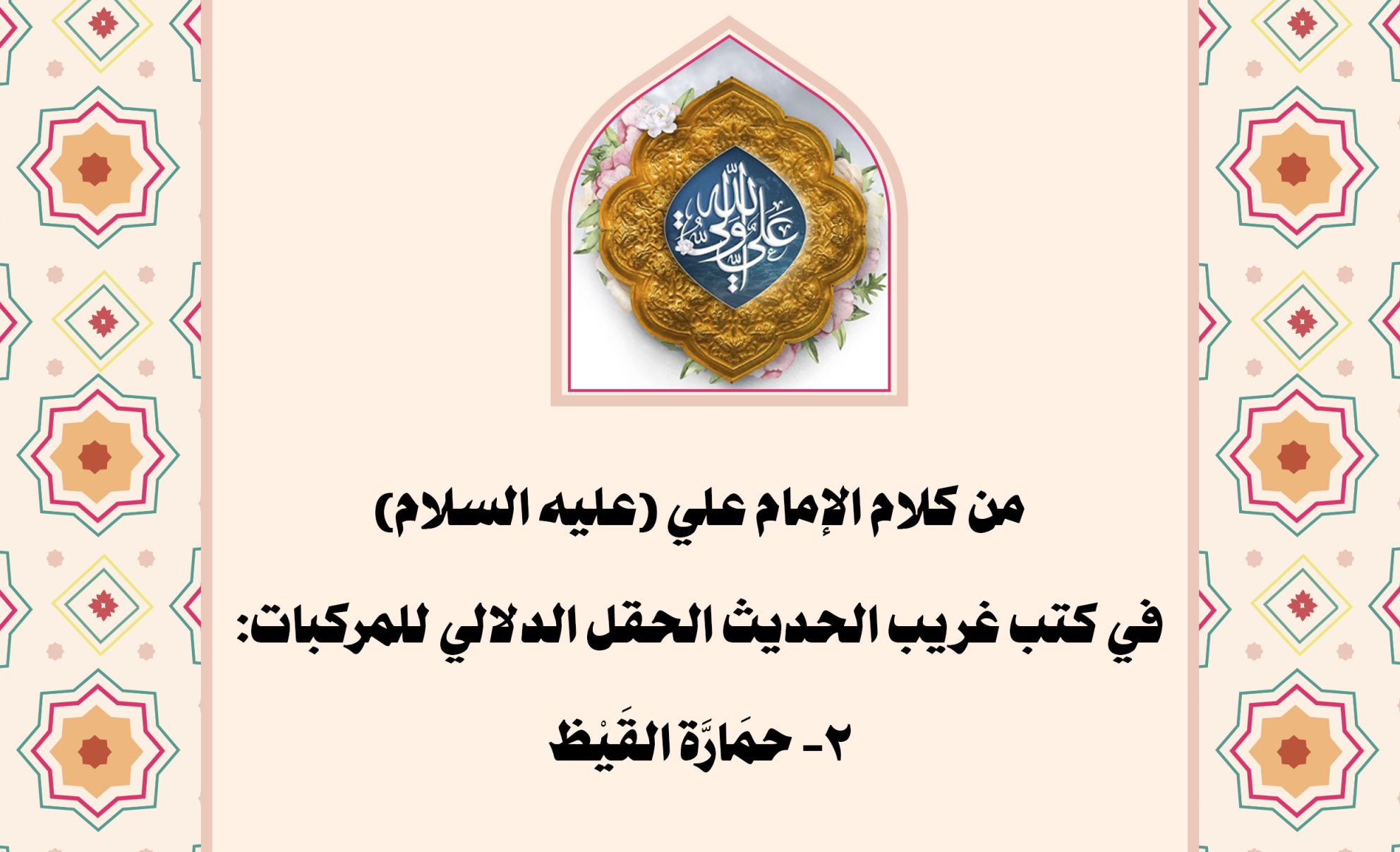 علي ولي الله

من كلام الإمام علي (عليه السلام)

في كتب غريب الحديث الحقل الدلالي للمركبات:

٢- حمَارَّة القَيْظ